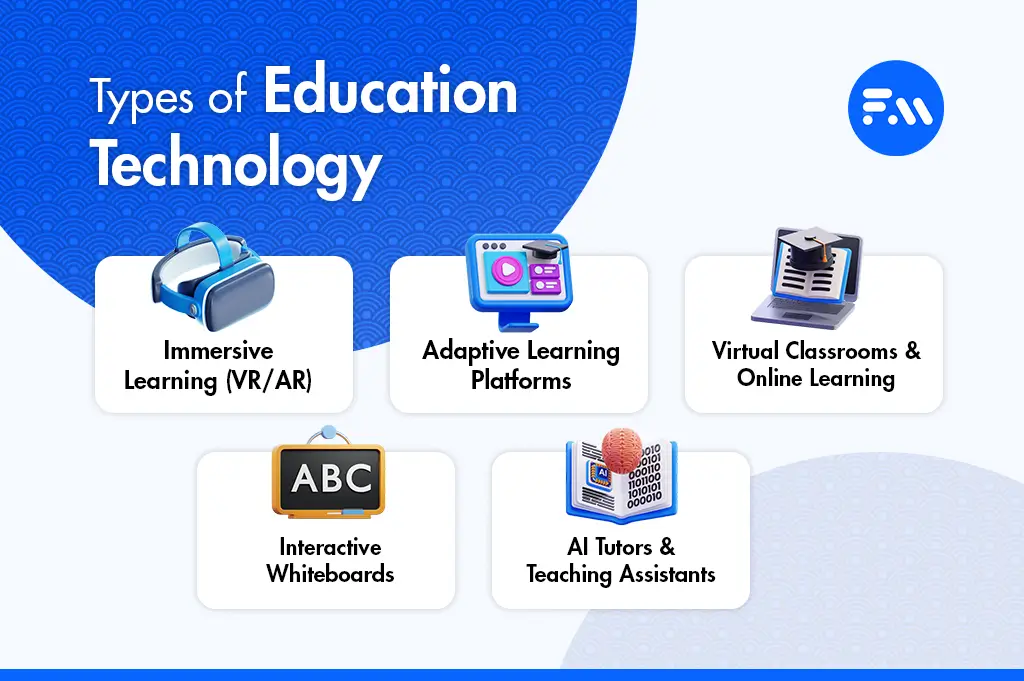 Types of Education Technology

Immersive Learning (VR/AR)

Adaptive Learning Platforms

Virtual Classrooms & Online Learning

ABC

Interactive Whiteboards

AI

AI Tutors & Teaching Assistants